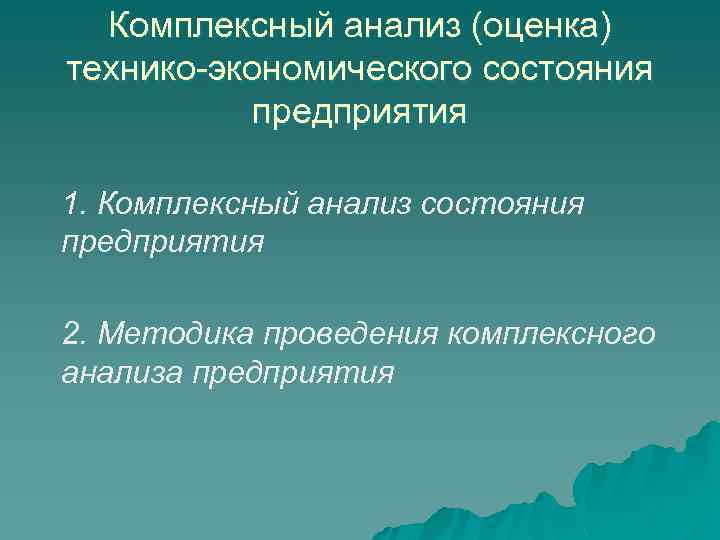 Комплексный анализ (оценка) технико-экономического состояния предприятия

1. Комплексный анализ состояния предприятия

2. Методика проведения комплексного анализа предприятия